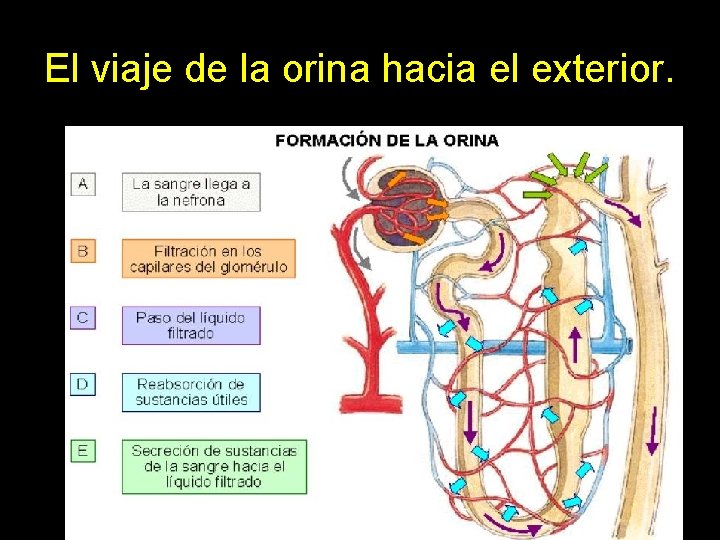 El viaje de la orina hacia el exterior.

FORMACIÓN DE LA ORINA

A La sangre llega a la nefrona

B Filtración en los capilares del glomérulo

C Paso del líquido filtrado

D Reabsorción de sustancias útiles

E Secreción de sustancias de la sangre hacia el líquido filtrado